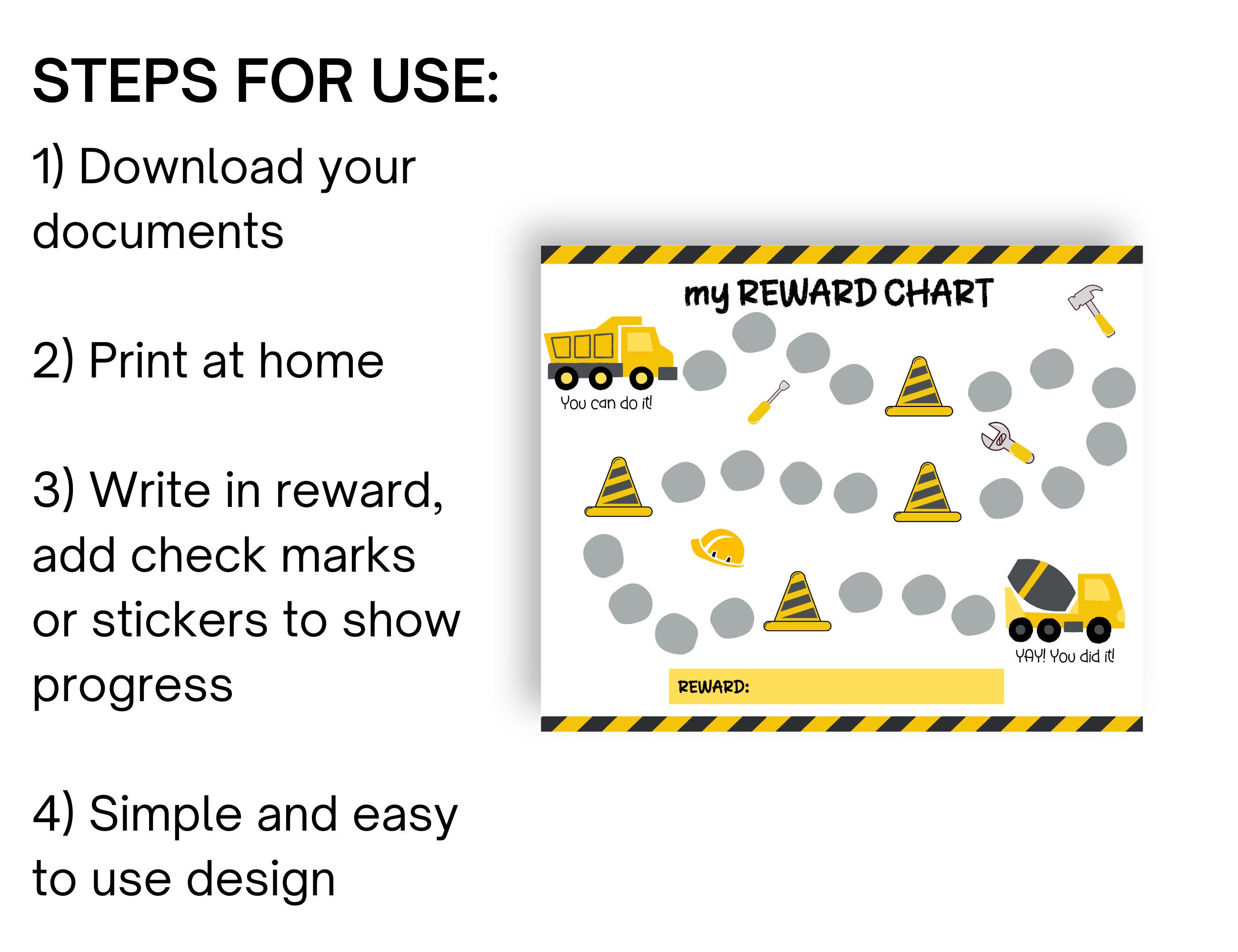 STEPS FOR USE:

1) Download your documents

2) Print at home

3) Write in reward, add check marks or stickers to show progress

4) Simple and easy to use design

my REWARD CHART

You can do it!

YAY! You did it!

REWARD: